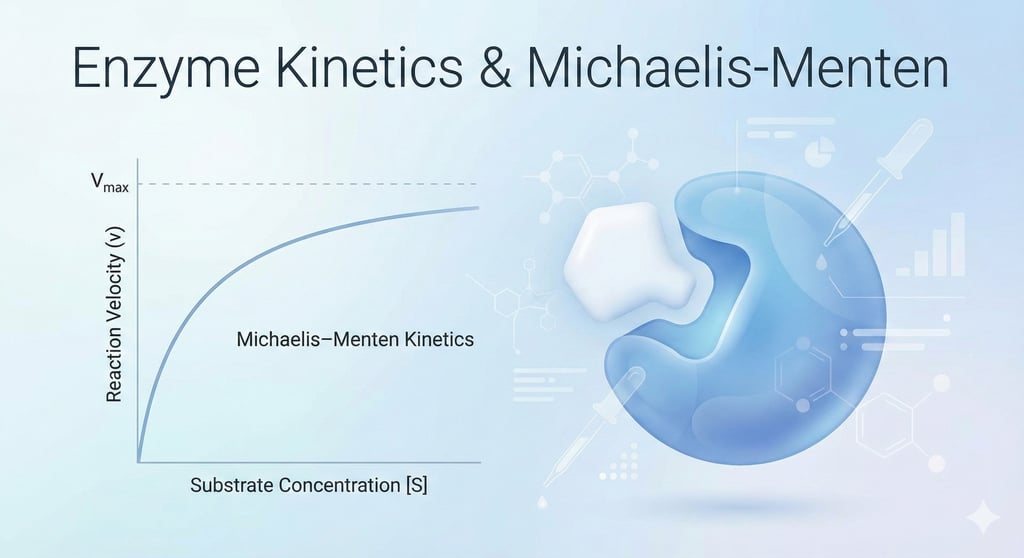 Enzyme Kinetics & Michaelis-Menten

$V_{max}$

Reaction Velocity (v)

Michaelis–Menten Kinetics

Substrate Concentration [S]